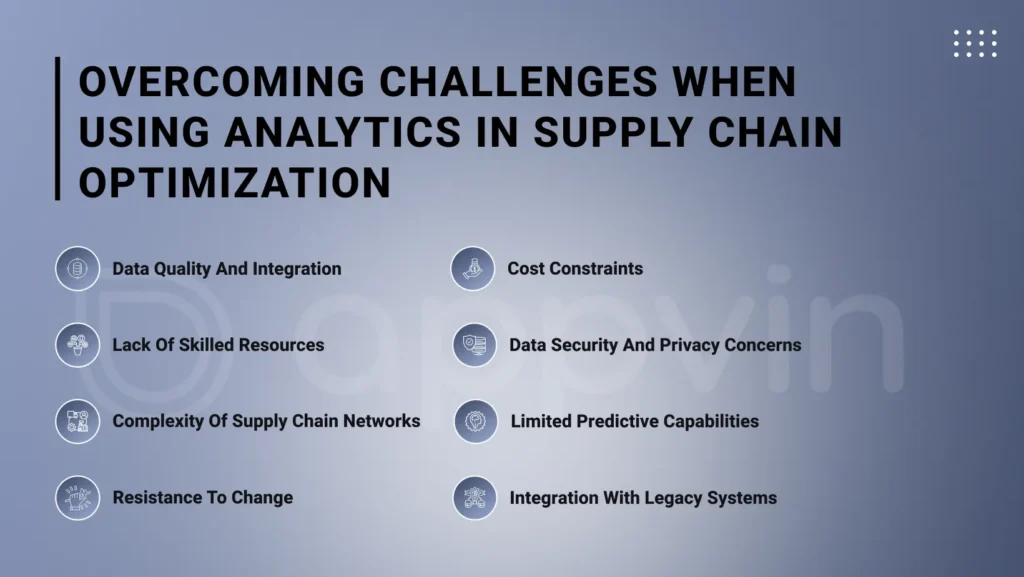 OVERCOMING CHALLENGES WHEN USING ANALYTICS IN SUPPLY CHAIN OPTIMIZATION

Data Quality And Integration

Lack Of Skilled Resources

Complexity Of Supply Chain Networks

Resistance To Change

Cost Constraints

Data Security And Privacy Concerns

Limited Predictive Capabilities

Integration With Legacy Systems

appvin